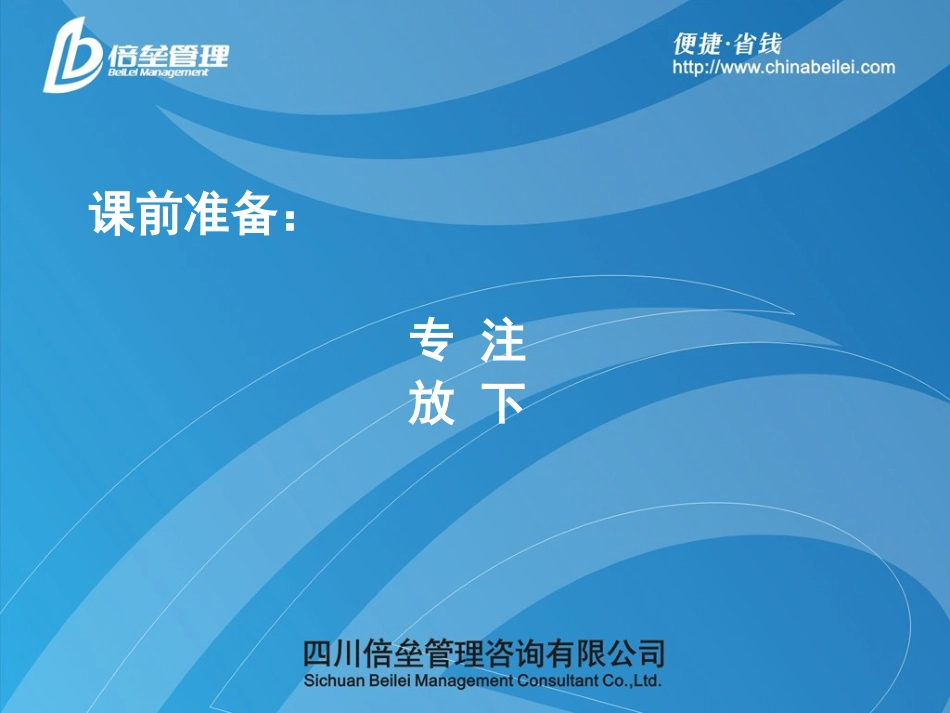 倍垒管理
BeiLei Management

便捷·省钱
http://www.chinabeilei.com

课前准备：

专 注
放 下

四川倍垒管理咨询有限公司
Sichuan Beilei Management Consultant Co.,Ltd.